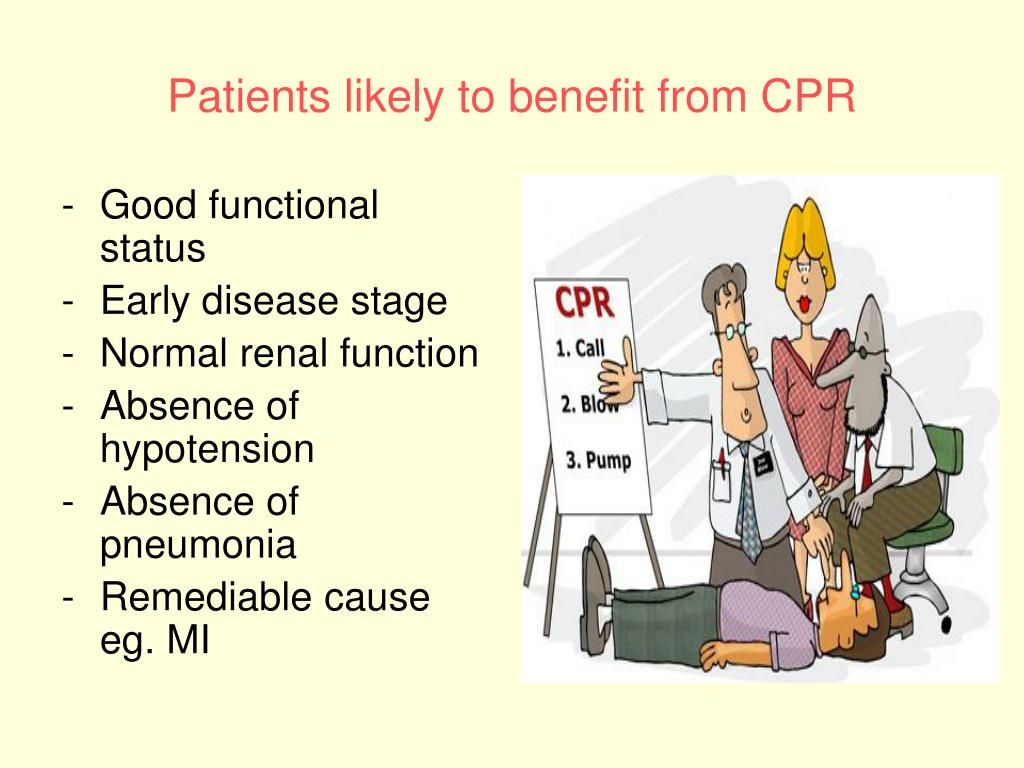 Patients likely to benefit from CPR

- Good functional status
- Early disease stage
- Normal renal function
- Absence of hypotension
- Absence of pneumonia
- Remediable cause eg. MI

CPR
1. Call
2. Blow
3. Pump